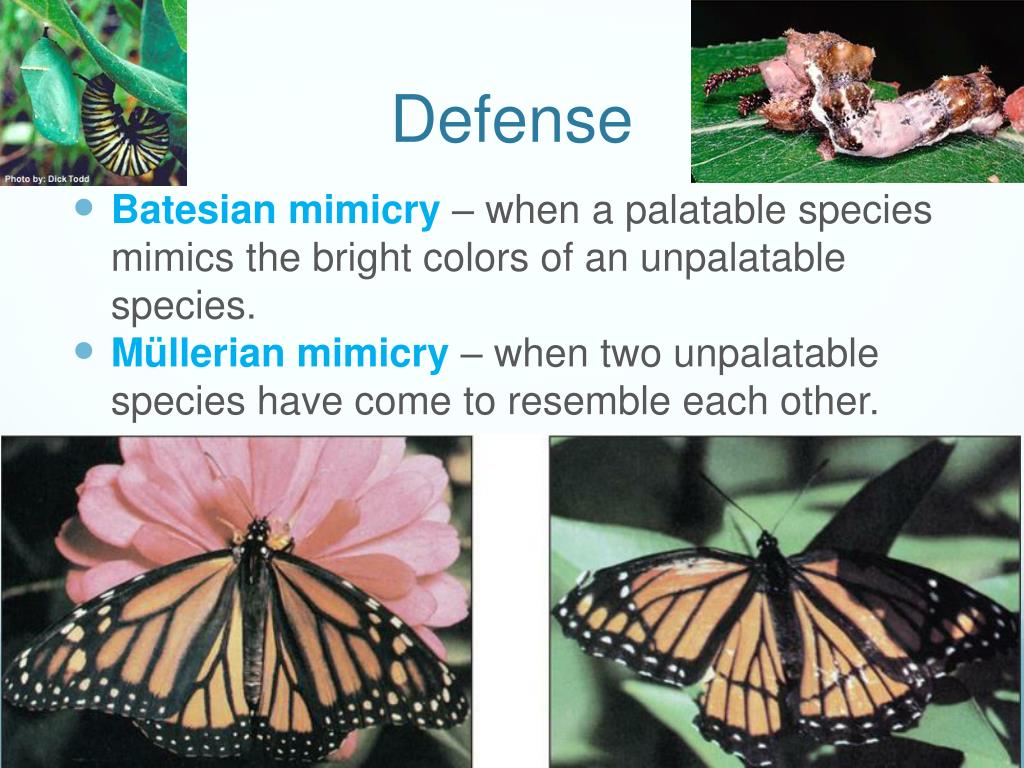 Photo by: Dick Todd

Defense

Batesian mimicry – when a palatable species mimics the bright colors of an unpalatable species.

Müllerian mimicry – when two unpalatable species have come to resemble each other.